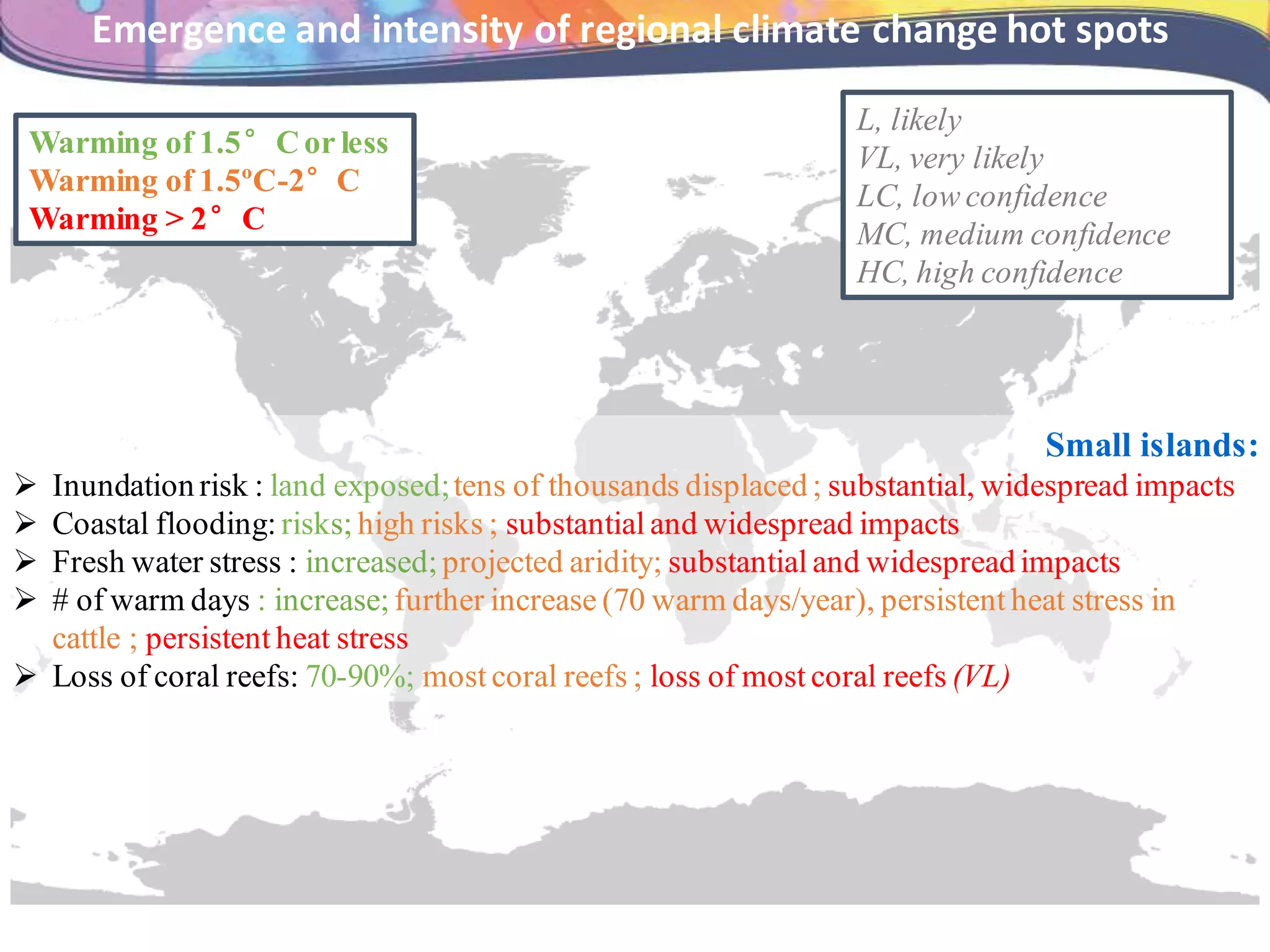 Emergence and intensity of regional climate change hot spots

Warming of 1.5° C or less
Warming of 1.5ºC-2° C
Warming > 2° C

L, likely
VL, very likely
LC, low confidence
MC, medium confidence
HC, high confidence

Small islands:

➢ Inundation risk : land exposed; tens of thousands displaced ; substantial, widespread impacts
➢ Coastal flooding: risks; high risks ; substantial and widespread impacts
➢ Fresh water stress : increased; projected aridity; substantial and widespread impacts
➢ # of warm days : increase; further increase (70 warm days/year), persistent heat stress in cattle ; persistent heat stress
➢ Loss of coral reefs: 70-90%; most coral reefs ; loss of most coral reefs (VL)